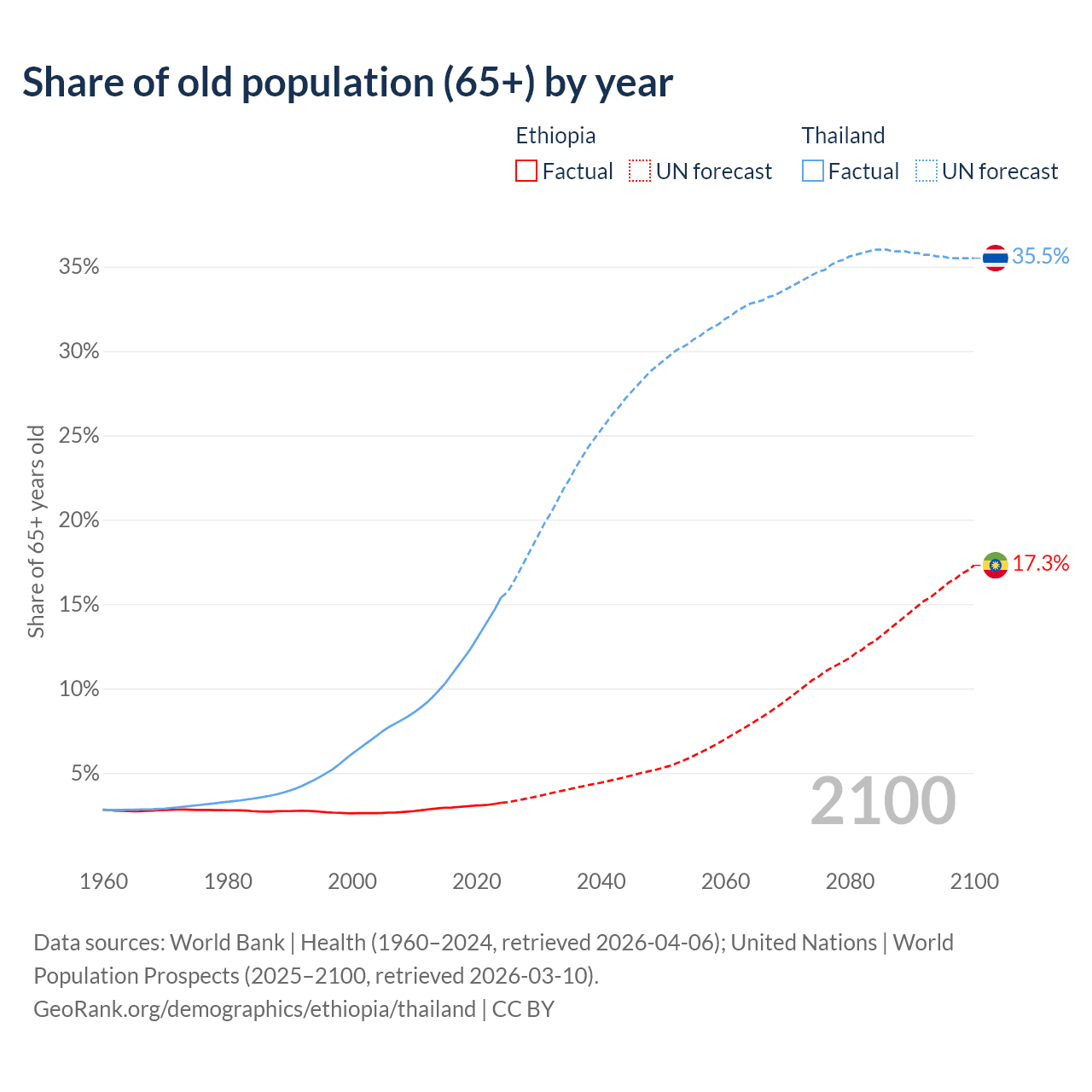 Share of old population (65+) by year

Ethiopia
Factual UN forecast

Thailand
Factual UN forecast

Share of 65+ years old

35%
30%
25%
20%
15%
10%
5%

35.5%
17.3%

2100

1960 1980 2000 2020 2040 2060 2080 2100

Data sources: World Bank | Health (1960–2024, retrieved 2026-04-06); United Nations | World Population Prospects (2025–2100, retrieved 2026-03-10).
GeoRank.org/demographics/ethiopia/thailand | CC BY